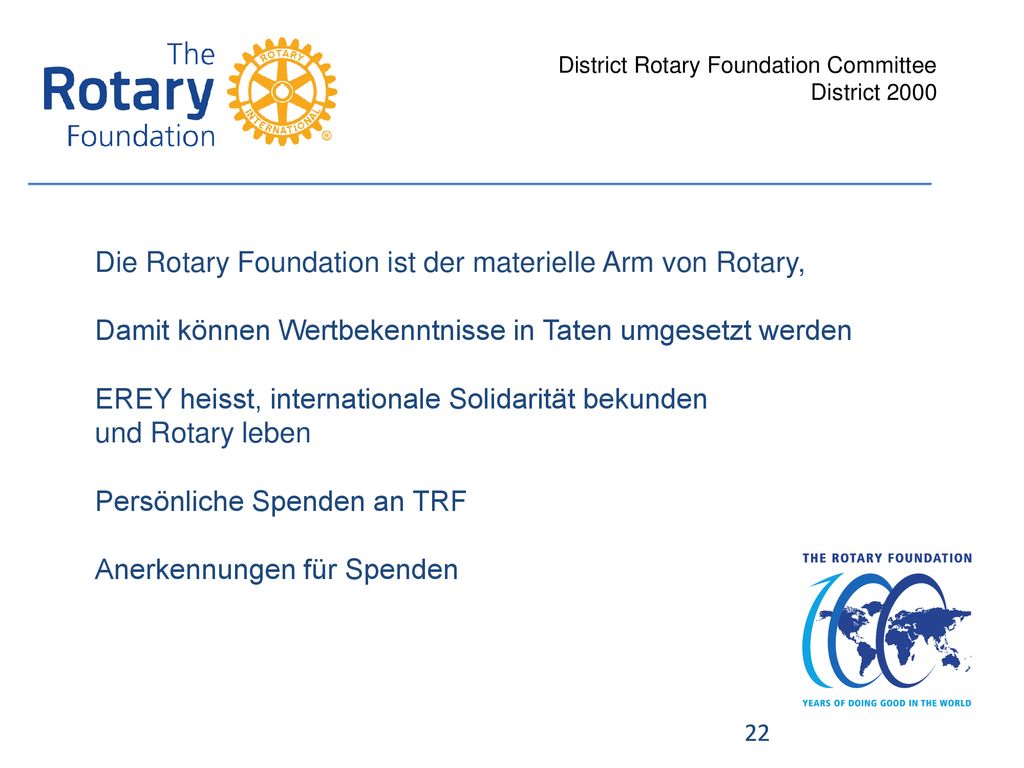 The Rotary Foundation

ROTARY INTERNATIONAL ®

District Rotary Foundation Committee
District 2000

Die Rotary Foundation ist der materielle Arm von Rotary,

Damit können Wertbekenntnisse in Taten umgesetzt werden

EREY heisst, internationale Solidarität bekunden und Rotary leben

Persönliche Spenden an TRF

Anerkennungen für Spenden

THE ROTARY FOUNDATION

100

YEARS OF DOING GOOD IN THE WORLD

22